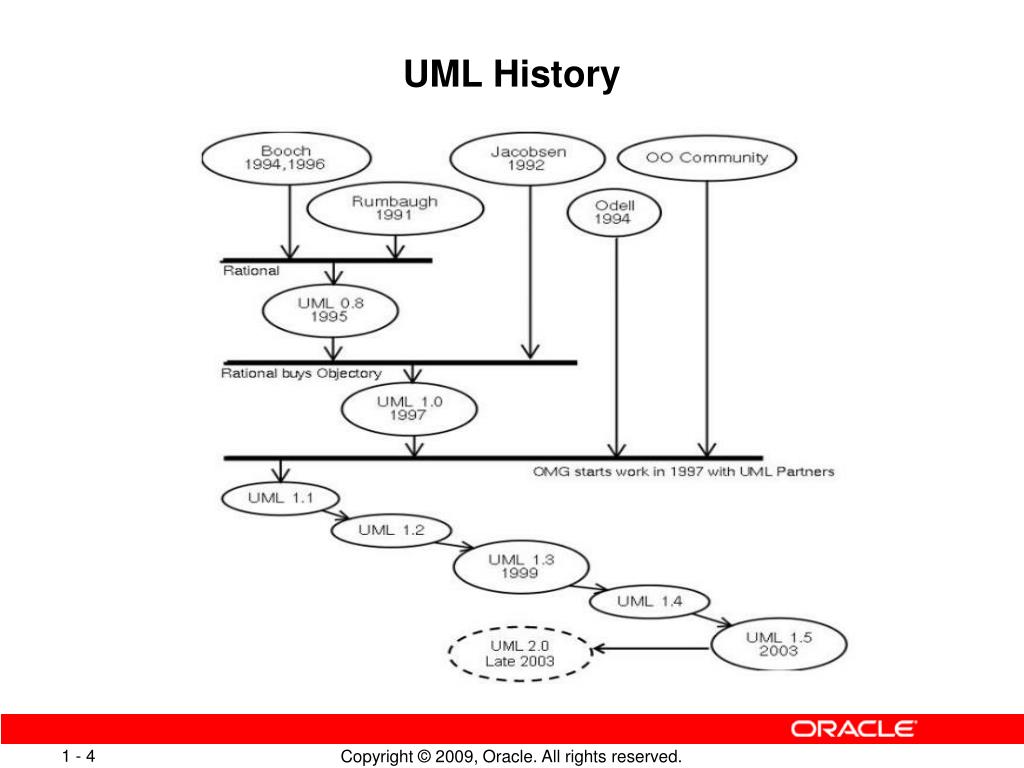 UML History

Booch
1994,1996

Jacobsen
1992

OO Community

Rumbaugh
1991

Odell
1994

Rational

UML 0.8
1995

Rational buys Objectory

UML 1.0
1997

OMG starts work in 1997 with UML Partners

UML 1.1

UML 1.2

UML 1.3
1999

UML 1.4

UML 1.5
2003

UML 2.0
Late 2003

ORACLE

1 - 4

Copyright © 2009, Oracle. All rights reserved.